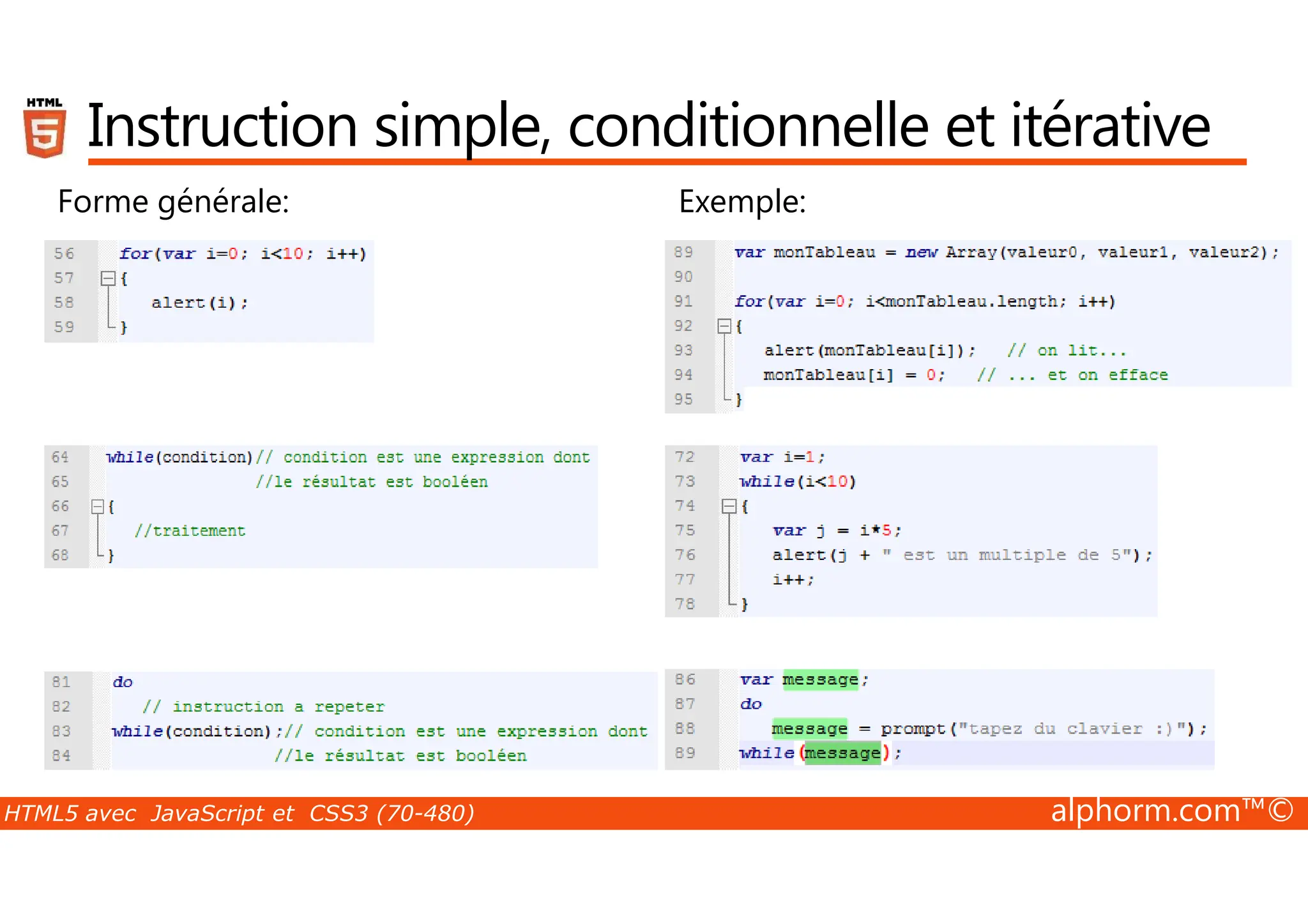 HTML 5

Instruction simple, conditionnelle et itérative

Forme générale:

56 for(var i=0; i<10; i++)
57 {
58 alert(i);
59 }

64 while(condition)// condition est une expression dont
65 //le résultat est booléen
66 {
67 //traitement
68 }

81 do
82 // instruction a repeter
83 while(condition);// condition est une expression dont
84 //le résultat est booléen

Exemple:

89 var monTableau = new Array(valeur0, valeur1, valeur2);
90
91 for(var i=0; i<monTableau.length; i++)
92 {
93 alert(monTableau[i]); // on lit...
94 monTableau[i] = 0; // ... et on efface
95 }

72 var i=1;
73 while(i<10)
74 {
75 var j = i*5;
76 alert(j + " est un multiple de 5");
77 i++;
78 }

86 var message;
87 do
88 message = prompt("tapez du clavier :)");
89 while(message);

HTML5 avec JavaScript et CSS3 (70-480)

alphorm.com™©